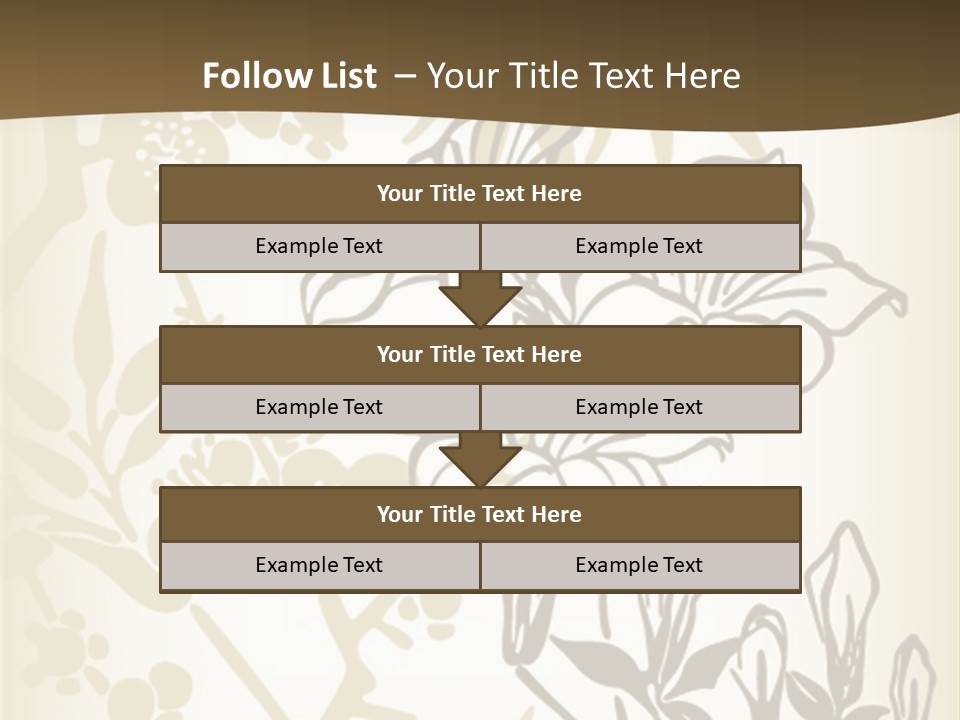 Follow List – Your Title Text Here

Your Title Text Here

Example Text

Example Text

Your Title Text Here

Example Text

Example Text

Your Title Text Here

Example Text

Example Text